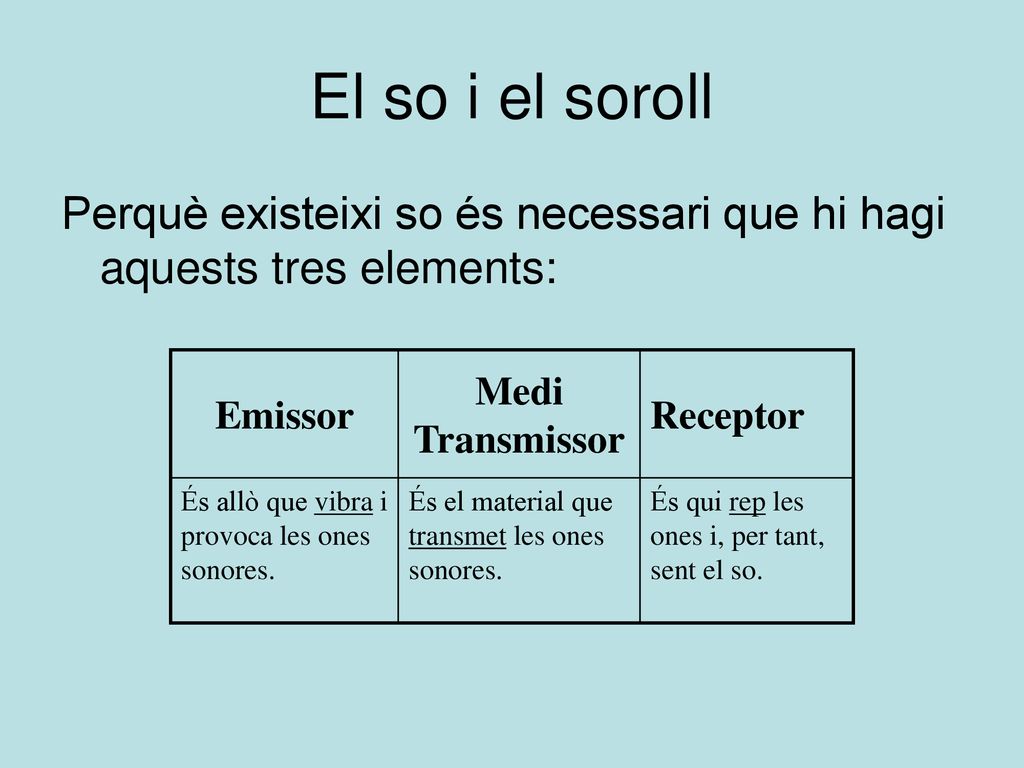 El so i el soroll

Perquè existeixi so és necessari que hi hagi aquests tres elements:

| Emissor | Medi Transmissor | Receptor |
|---|---|---|
| És allò que vibra i provoca les ones sonores. | És el material que transmet les ones sonores. | És qui rep les ones i, per tant, sent el so. |